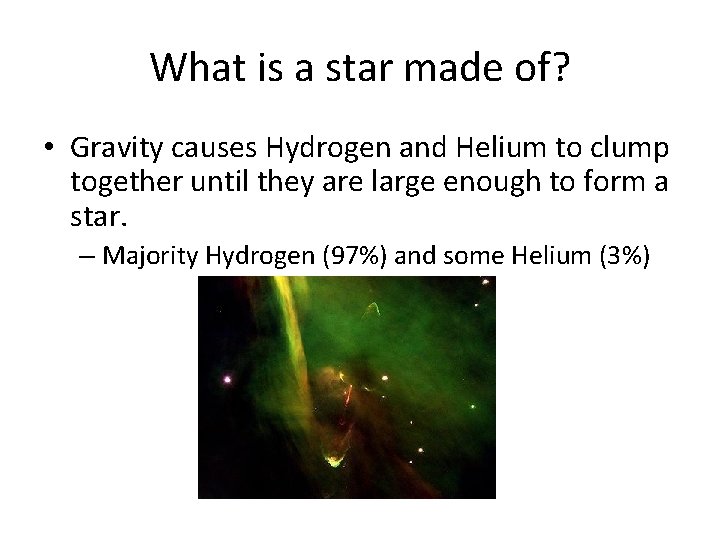 What is a star made of?

• Gravity causes Hydrogen and Helium to clump together until they are large enough to form a star.

– Majority Hydrogen (97%) and some Helium (3%)